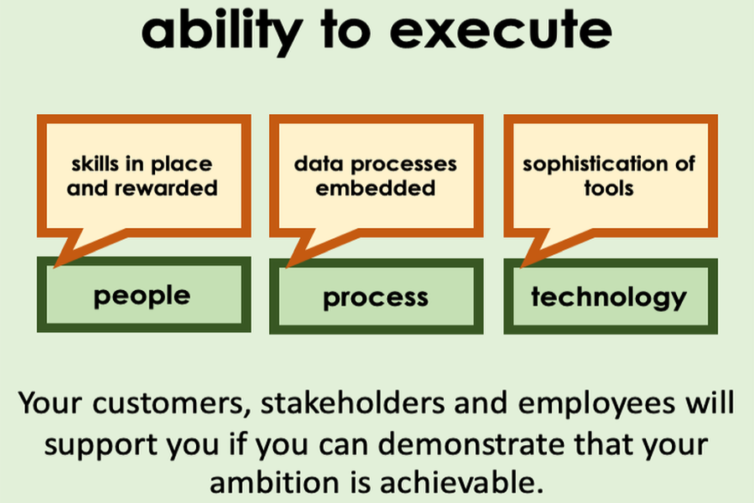 ability to execute

skills in place and rewarded

people

data processes embedded

process

sophistication of tools

technology

Your customers, stakeholders and employees will support you if you can demonstrate that your ambition is achievable.